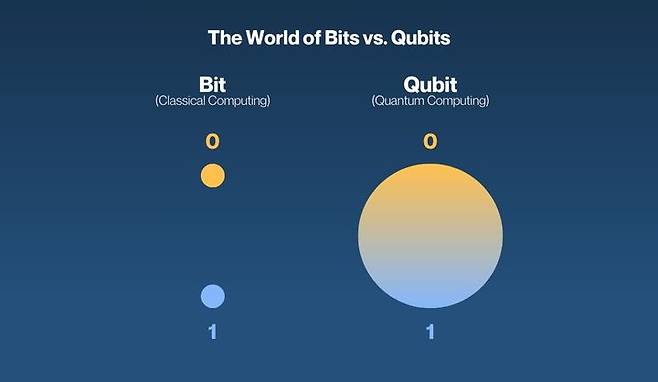 The World of Bits vs. Qubits

Bit
(Classical Computing)

0

1

Qubit
(Quantum Computing)

0

1